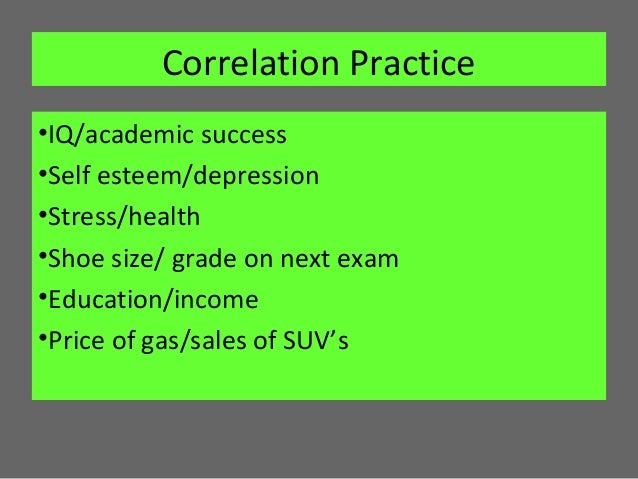 Correlation Practice

•IQ/academic success
•Self esteem/depression
•Stress/health
•Shoe size/ grade on next exam
•Education/income
•Price of gas/sales of SUV’s